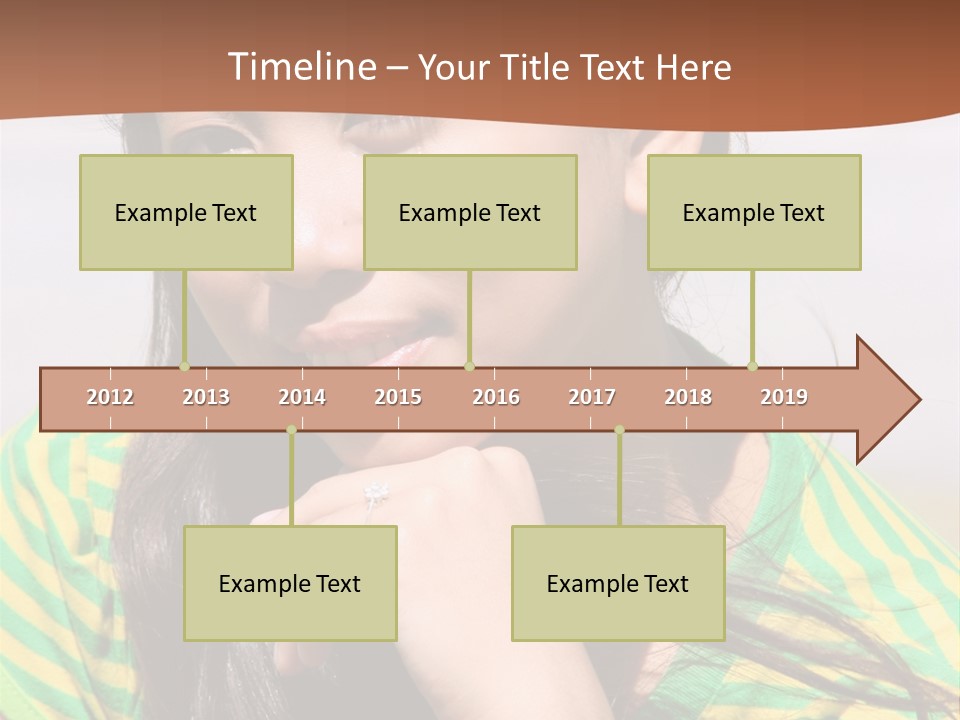 Timeline – Your Title Text Here

Example Text

Example Text

Example Text

2012 2013 2014 2015 2016 2017 2018 2019

Example Text

Example Text